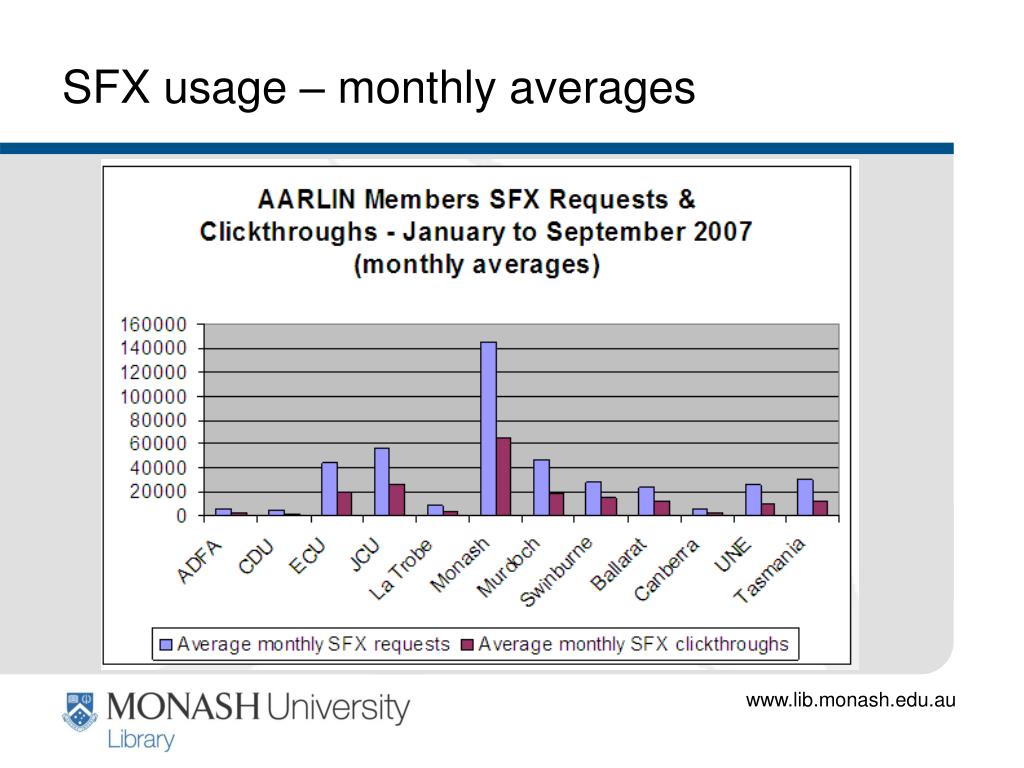 SFX usage – monthly averages

AARLIN Members SFX Requests & Clickthroughs - January to September 2007 (monthly averages)

160000
140000
120000
100000
80000
60000
40000
20000
0

ADFA
CDU
ECU
JCU
La Trobe
Monash
Murdoch
Swinburne
Ballarat
Canberra
UNE
Tasmania

Average monthly SFX requests
Average monthly SFX clickthroughs

MONASH University
Library

www.lib.monash.edu.au